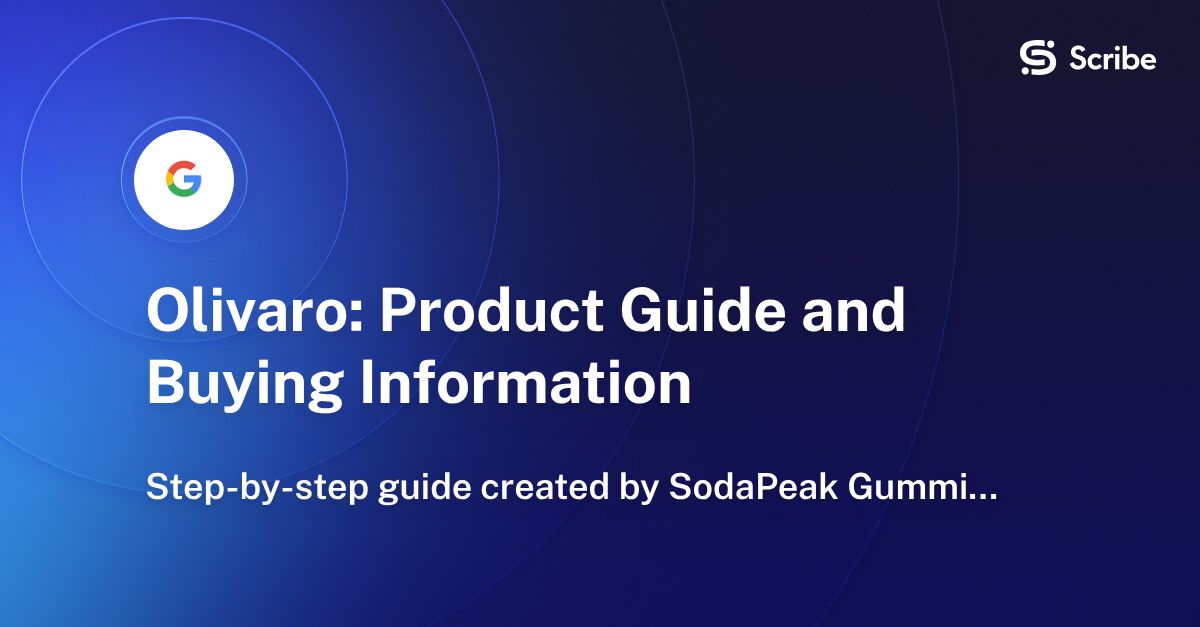 Scribe

G

Olivaro: Product Guide and Buying Information

Step-by-step guide created by SodaPeak Gummi...